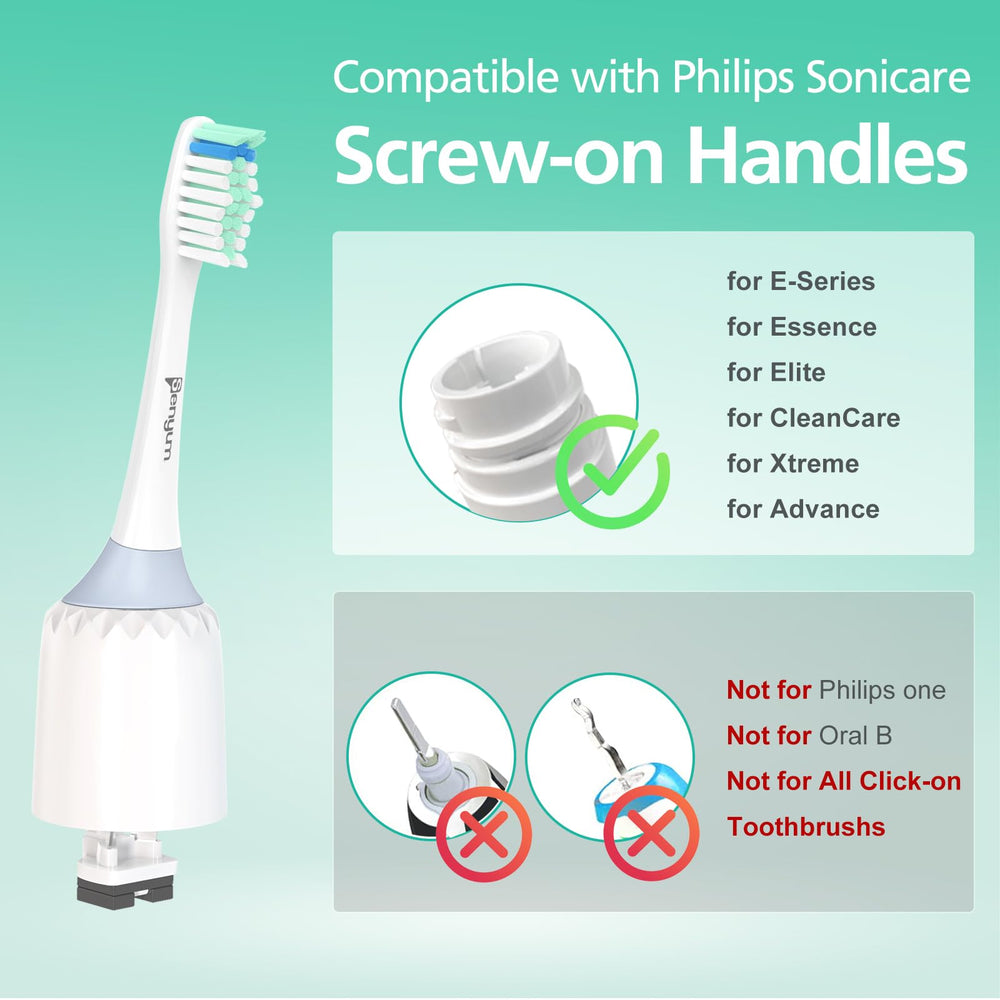 Compatible with Philips Sonicare
Screw-on Handles

Senyum

for E-Series
for Essence
for Elite
for CleanCare
for Xtreme
for Advance

Not for Philips one
Not for Oral B
Not for All Click-on Toothbrushs